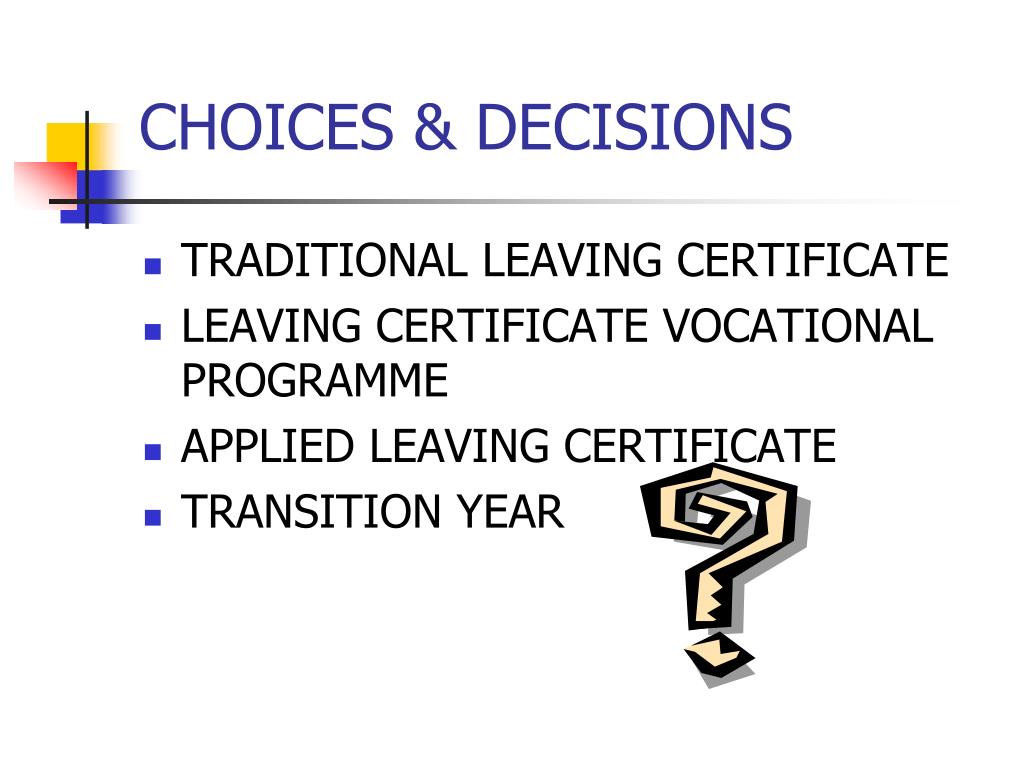 CHOICES & DECISIONS

- TRADITIONAL LEAVING CERTIFICATE
- LEAVING CERTIFICATE VOCATIONAL PROGRAMME
- APPLIED LEAVING CERTIFICATE
- TRANSITION YEAR